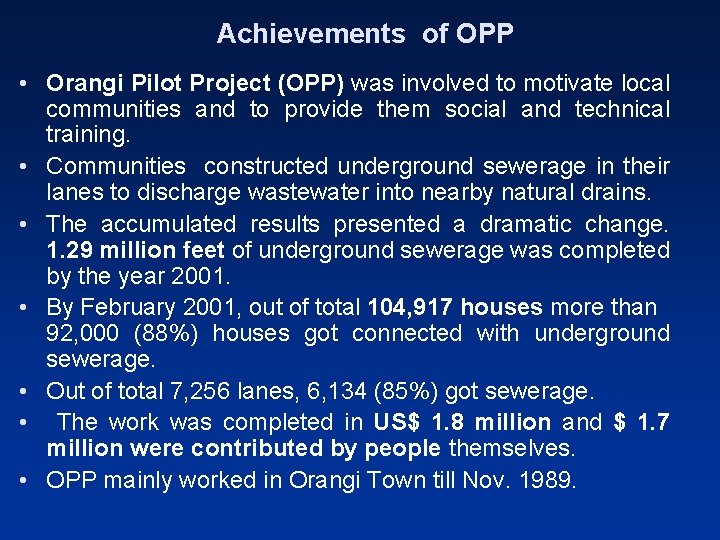 Achievements of OPP

• Orangi Pilot Project (OPP) was involved to motivate local communities and to provide them social and technical training.

• Communities constructed underground sewerage in their lanes to discharge wastewater into nearby natural drains.

• The accumulated results presented a dramatic change. 1.29 million feet of underground sewerage was completed by the year 2001.

• By February 2001, out of total 104,917 houses more than 92,000 (88%) houses got connected with underground sewerage.

• Out of total 7,256 lanes, 6,134 (85%) got sewerage.

• The work was completed in US$ 1.8 million and $ 1.7 million were contributed by people themselves.

• OPP mainly worked in Orangi Town till Nov. 1989.